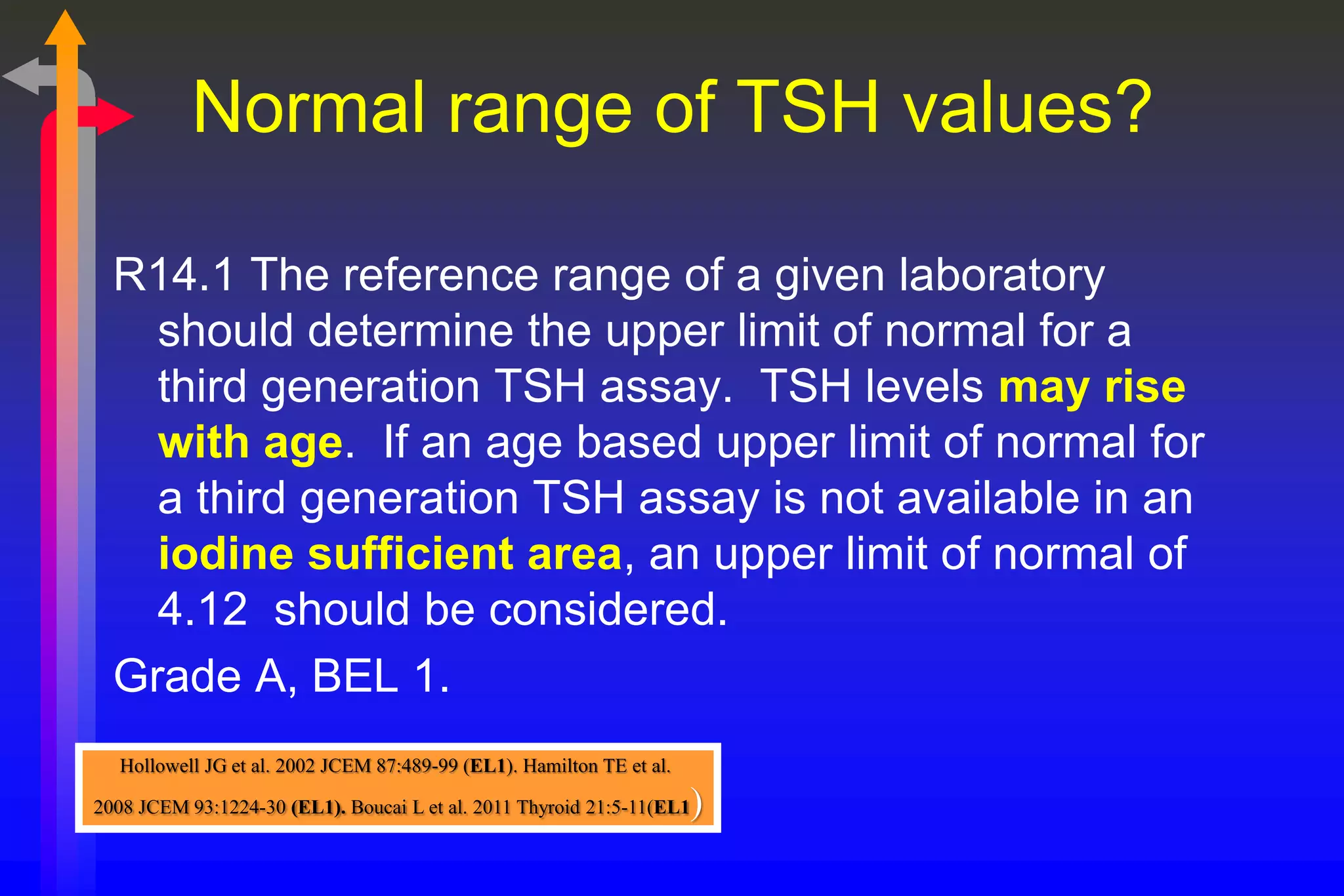 Normal range of TSH values?

R14.1 The reference range of a given laboratory should determine the upper limit of normal for a third generation TSH assay.  TSH levels may rise with age.  If an age based upper limit of normal for a third generation TSH assay is not available in an iodine sufficient area, an upper limit of normal of 4.12  should be considered.

Grade A, BEL 1.

Hollowell JG et al. 2002 JCEM 87:489-99 (EL1). Hamilton TE et al. 2008 JCEM 93:1224-30 (EL1). Boucai L et al. 2011 Thyroid 21:5-11(EL1)